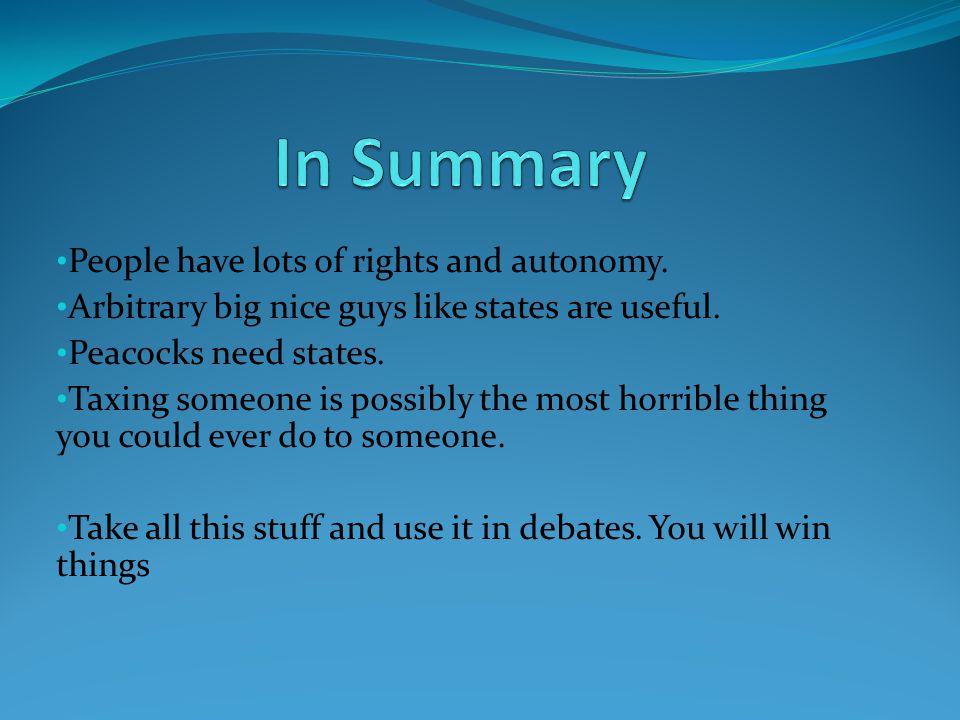 In Summary

•People have lots of rights and autonomy.
•Arbitrary big nice guys like states are useful.
•Peacocks need states.
•Taxing someone is possibly the most horrible thing you could ever do to someone.

•Take all this stuff and use it in debates. You will win things